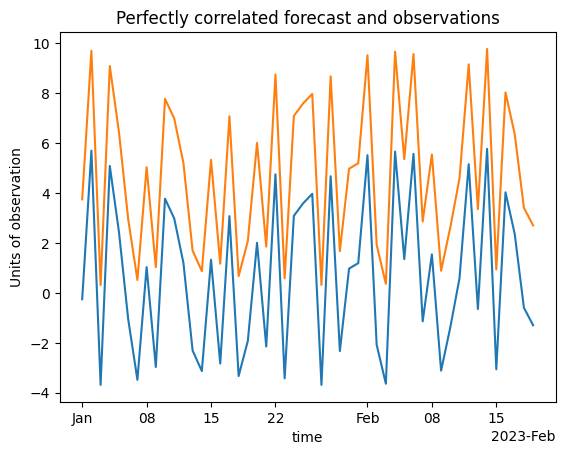 Perfectly correlated forecast and observations

Units of observation

10
8
6
4
2
0
−2
−4

Jan
08
15
22
Feb
08
15

time
2023-Feb